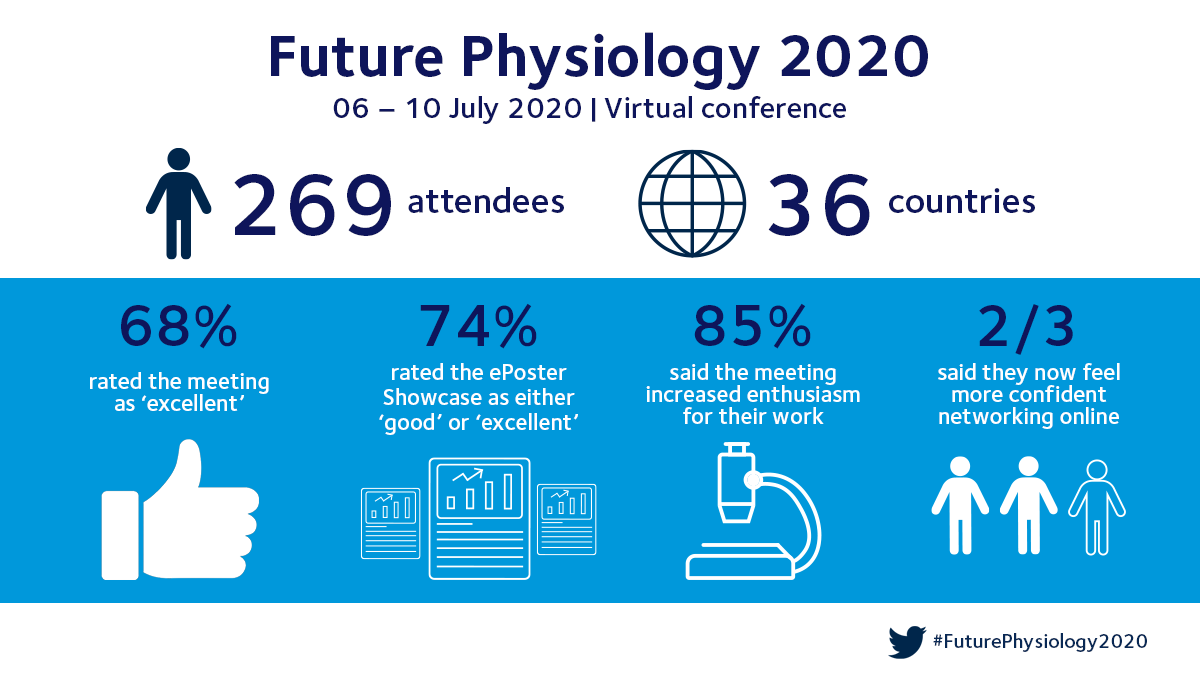 Future Physiology 2020

06 – 10 July 2020 | Virtual conference

269 attendees

36 countries

68%
rated the meeting as ‘excellent’

74%
rated the ePoster Showcase as either ‘good’ or ‘excellent’

85%
said the meeting increased enthusiasm for their work

2/3
said they now feel more confident networking online

#FuturePhysiology2020